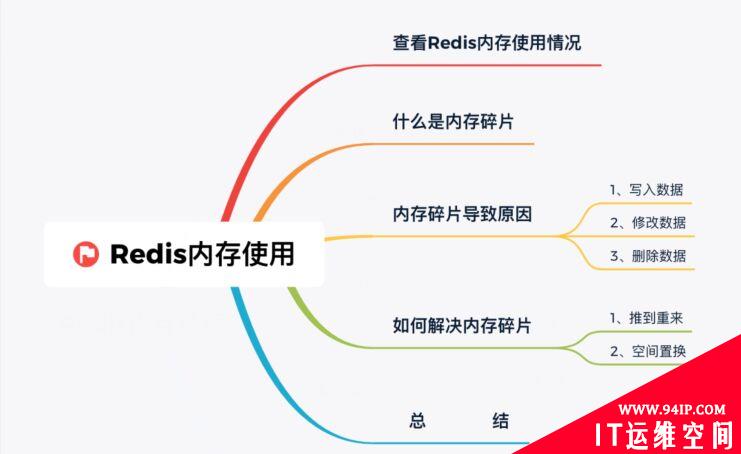 Redis内存使用

查看Redis内存使用情况

什么是内存碎片

内存碎片导致原因

1、写入数据

2、修改数据

3、删除数据

如何解决内存碎片

1、推到重来

2、空间置换

总 结

WWW.94IP.COM
IT运维空间